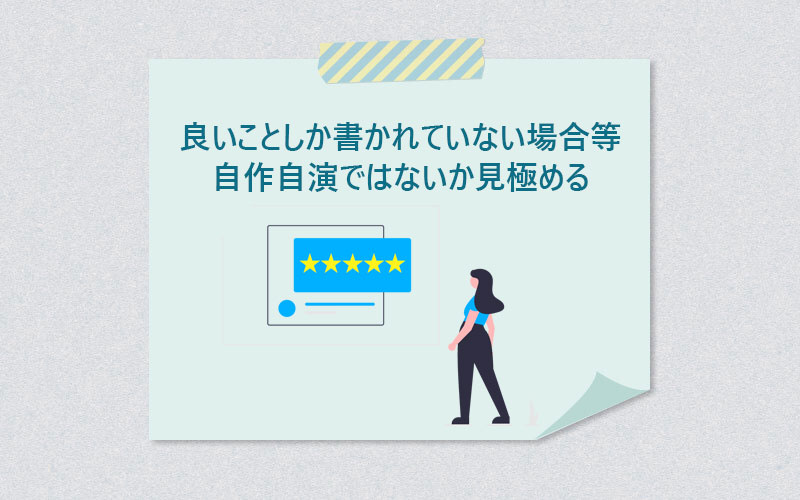 良いことしか書かれていない場合等
自作自演ではないか見極める

★★★★★